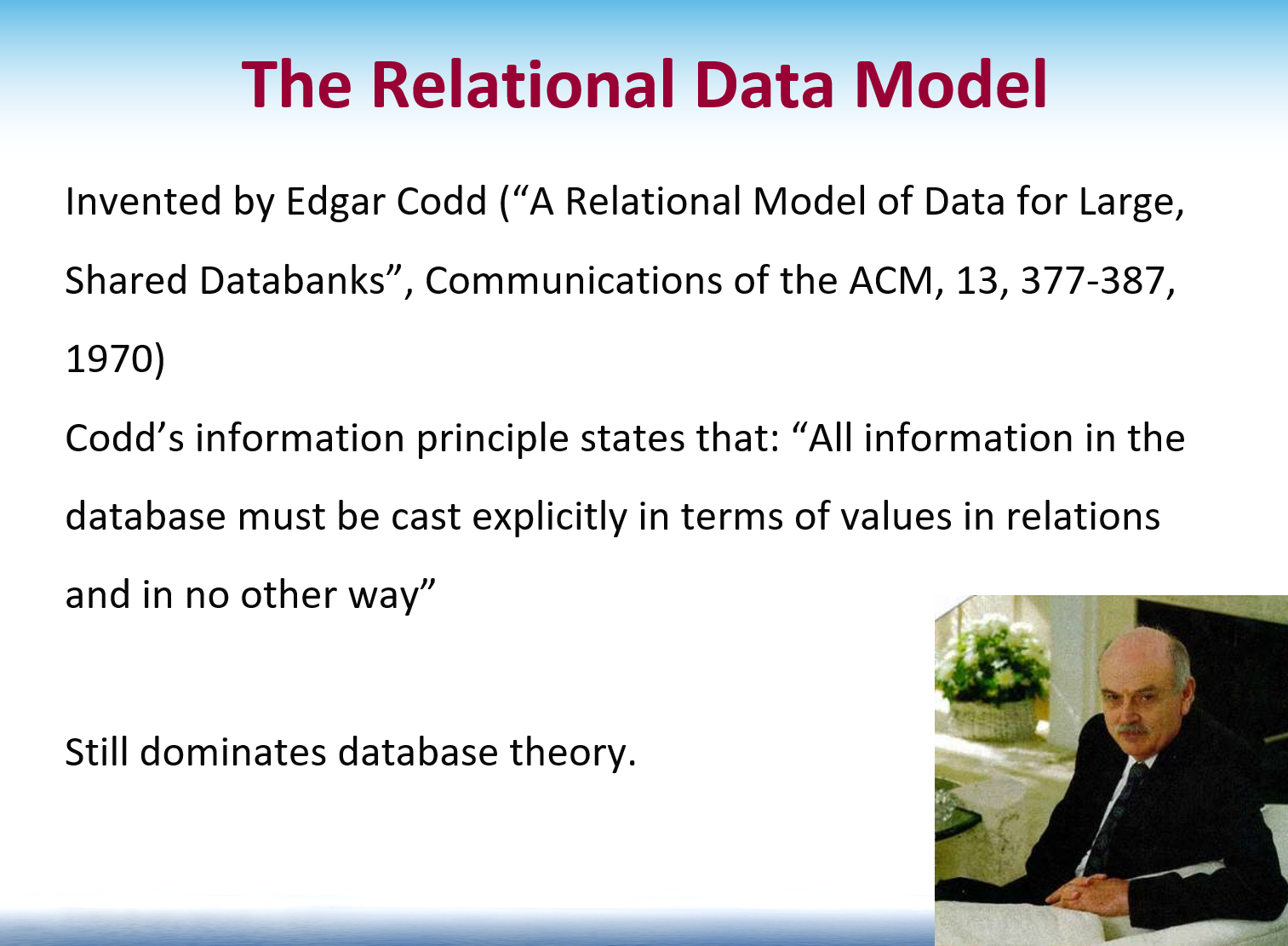 The Relational Data Model

Invented by Edgar Codd (“A Relational Model of Data for Large, Shared Databanks”, Communications of the ACM, 13, 377-387, 1970)

Codd’s information principle states that: “All information in the database must be cast explicitly in terms of values in relations and in no other way”

Still dominates database theory.